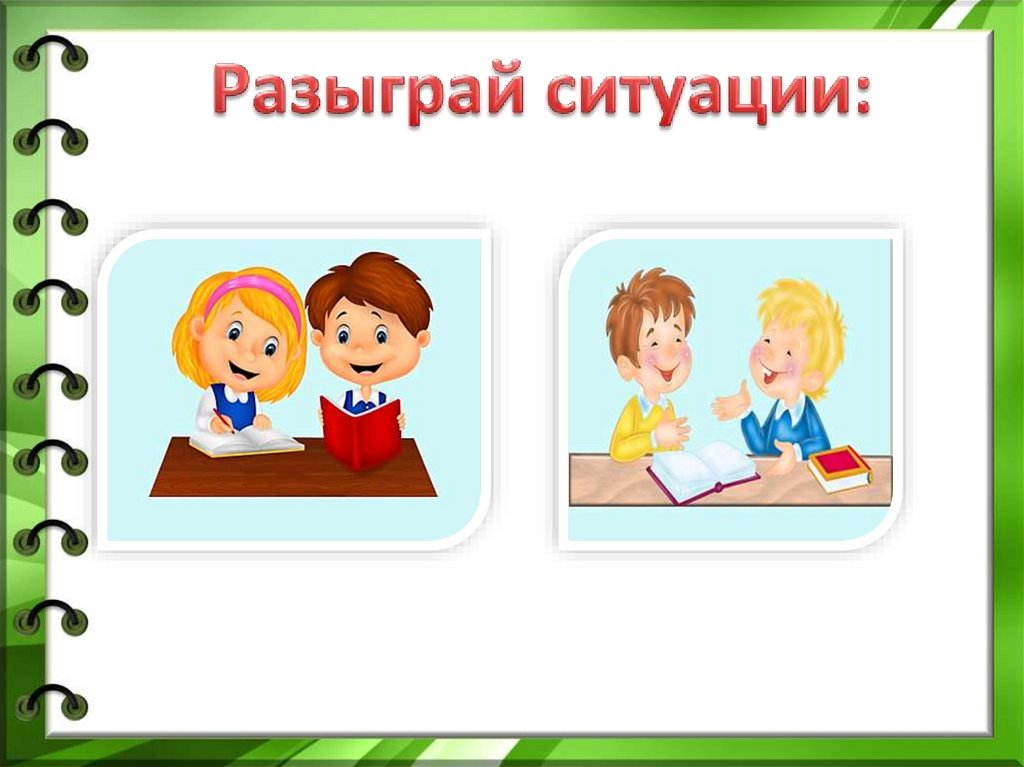 Разыграй ситуации: